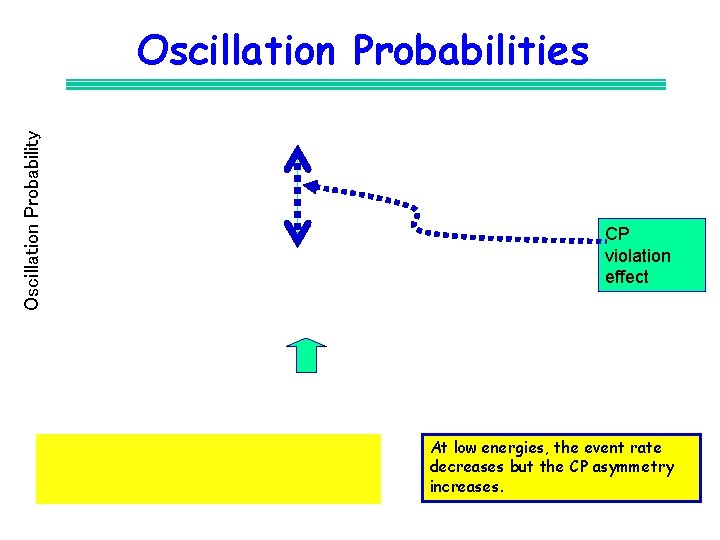 Oscillation Probabilities

Oscillation Probability

CP violation effect

At low energies, the event rate decreases but the CP asymmetry increases.